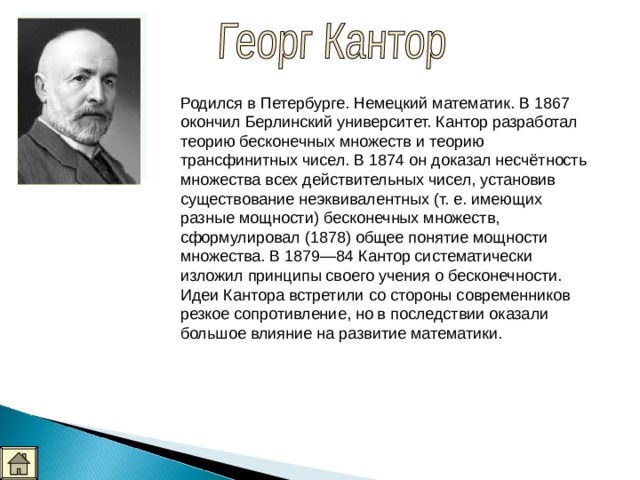 Георг Кантор

Родился в Петербурге. Немецкий математик. В 1867 окончил Берлинский университет. Кантор разработал теорию бесконечных множеств и теорию трансфинитных чисел. В 1874 он доказал несчётность множества всех действительных чисел, установив существование неэквивалентных (т. е. имеющих разные мощности) бесконечных множеств, сформулировал (1878) общее понятие мощности множества. В 1879—84 Кантор систематически изложил принципы своего учения о бесконечности. Идеи Кантора встретили со стороны современников резкое сопротивление, но в последствии оказали большое влияние на развитие математики.